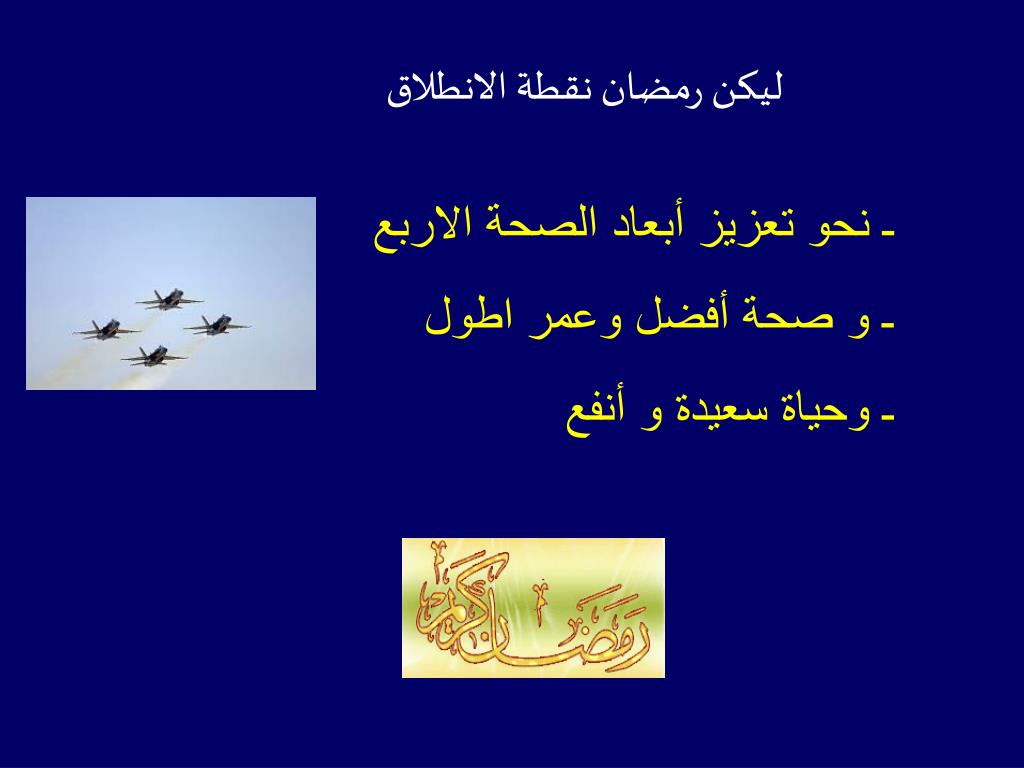 ليكن رمضان نقطة الانطلاق

ـ نحو تعزيز أبعاد الصحة الاربع

ـ و صحة أفضل وعمر اطول

ـ وحياة سعيدة و أنفع

رمضان كريم